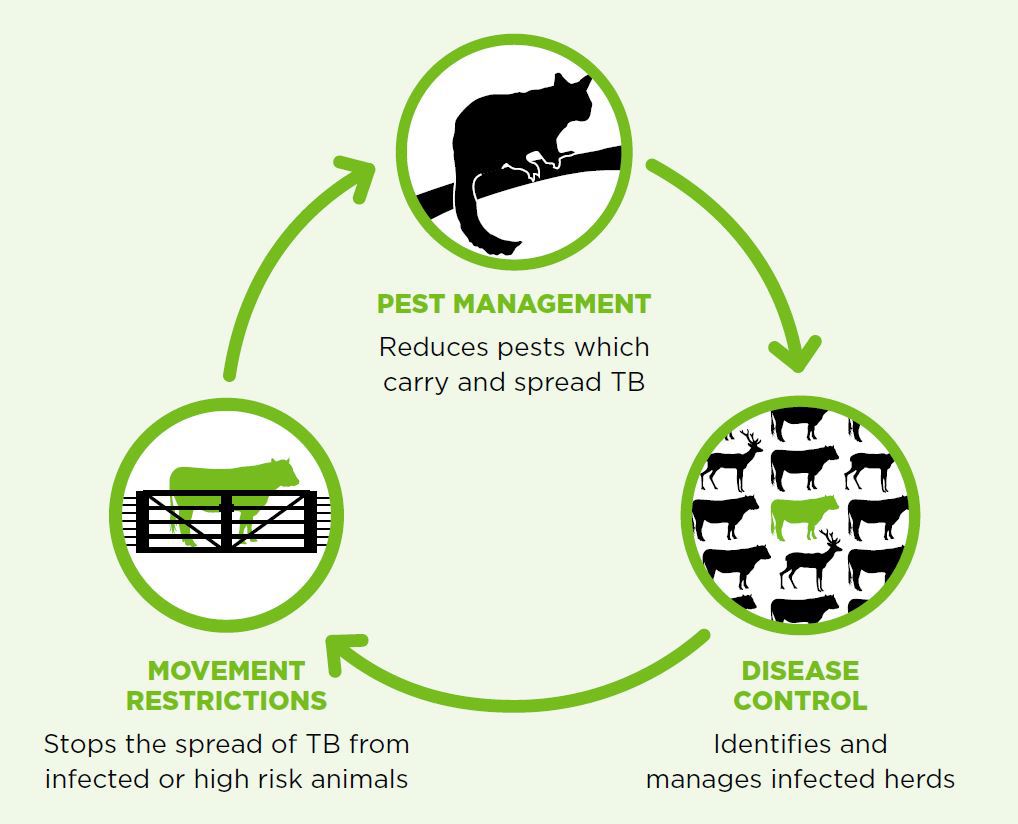 PEST MANAGEMENT
Reduces pests which carry and spread TB

DISEASE CONTROL
Identifies and manages infected herds

MOVEMENT RESTRICTIONS
Stops the spread of TB from infected or high risk animals